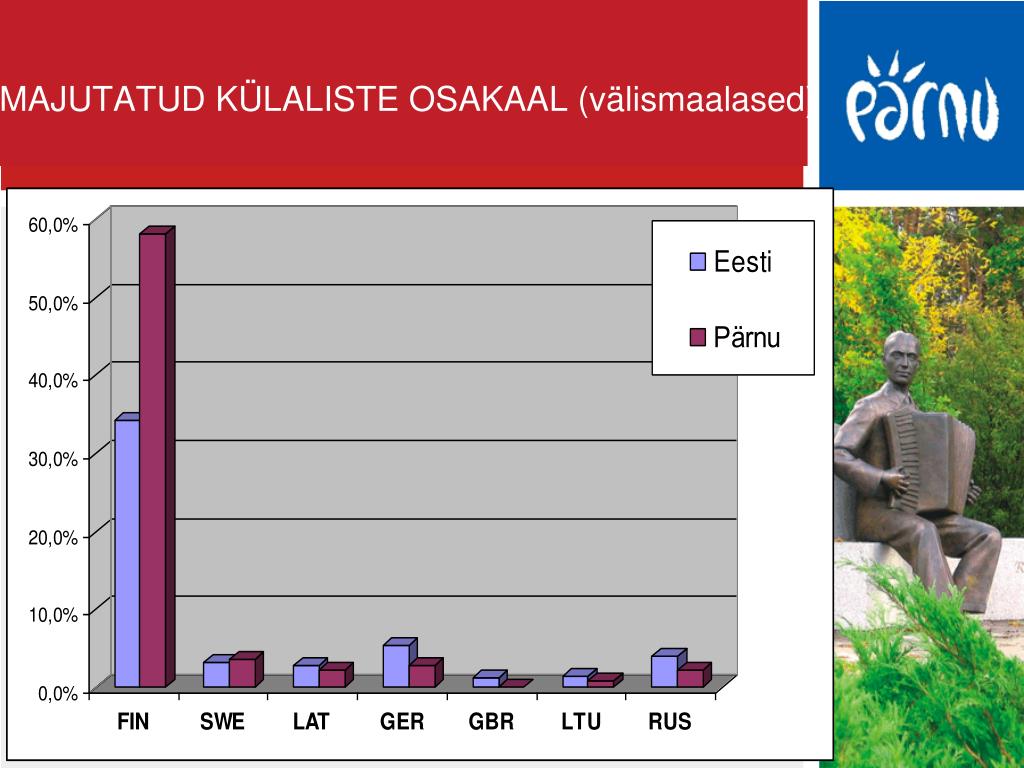 MAJUTATUD KÜLALISTE OSAKAAL (välismaalased)

Pärnu

60,0%
50,0%
40,0%
30,0%
20,0%
10,0%
0,0%

FIN SWE LAT GER GBR LTU RUS

Eesti
Pärnu